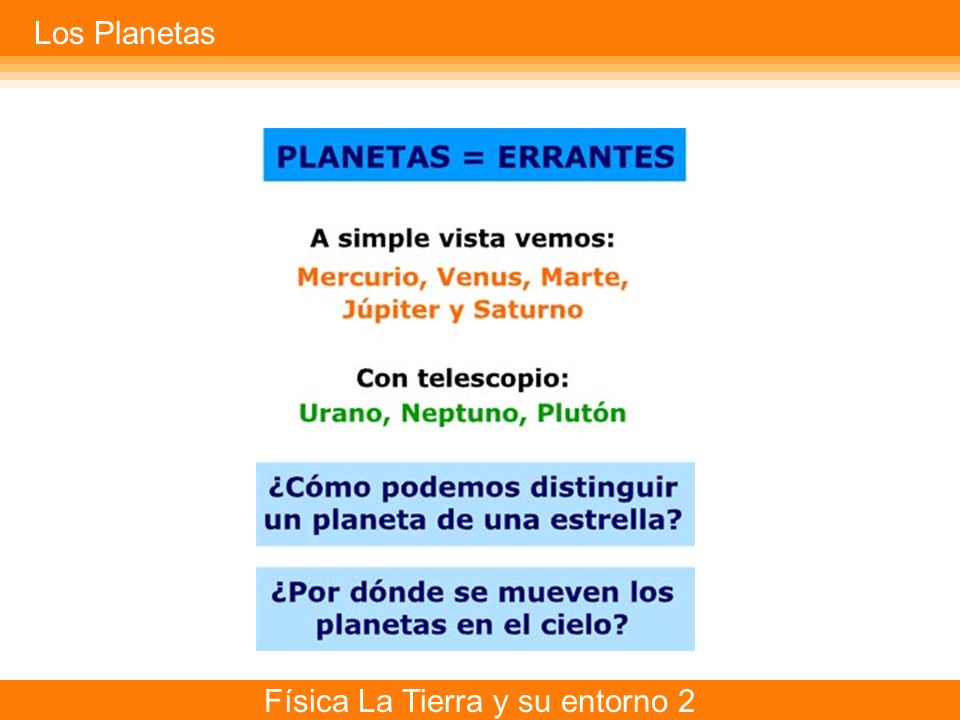 Los Planetas

PLANETAS = ERRANTES

A simple vista vemos:
Mercurio, Venus, Marte, Júpiter y Saturno

Con telescopio:
Urano, Neptuno, Plutón

¿Cómo podemos distinguir un planeta de una estrella?

¿Por dónde se mueven los planetas en el cielo?

Física La Tierra y su entorno 2